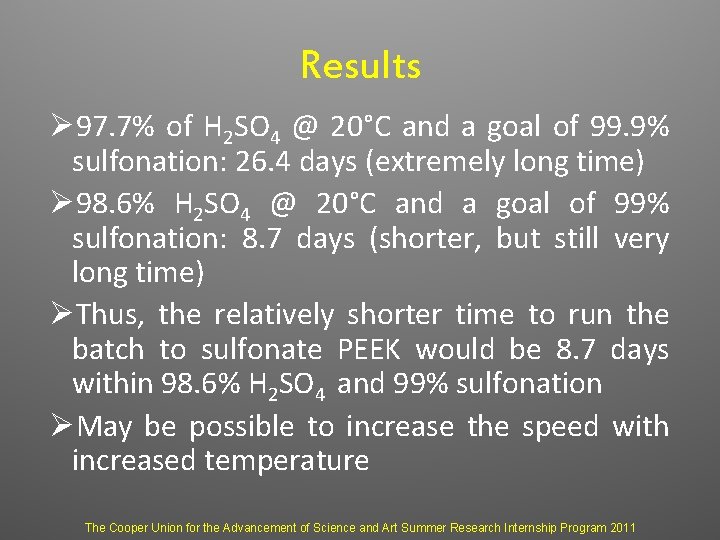 Results

➢97.7% of $H_2SO_4$ @ 20°C and a goal of 99.9% sulfonation: 26.4 days (extremely long time)

➢98.6% $H_2SO_4$ @ 20°C and a goal of 99% sulfonation: 8.7 days (shorter, but still very long time)

➢Thus, the relatively shorter time to run the batch to sulfonate PEEK would be 8.7 days within 98.6% $H_2SO_4$ and 99% sulfonation

➢May be possible to increase the speed with increased temperature

The Cooper Union for the Advancement of Science and Art Summer Research Internship Program 2011